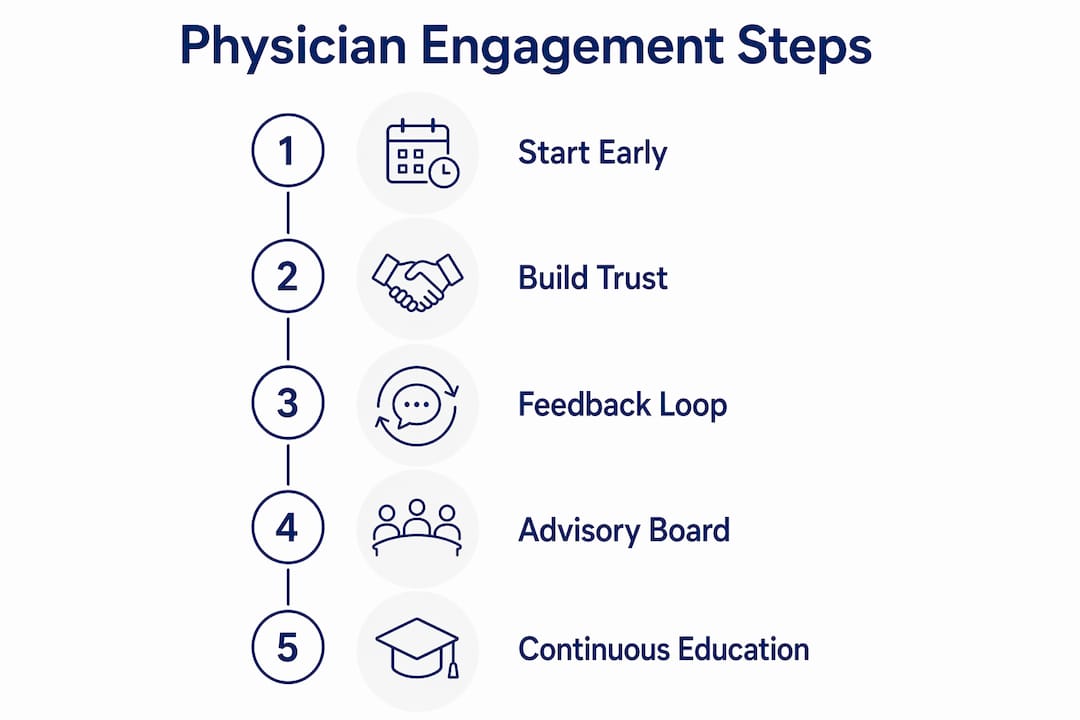 Physician Engagement Steps

1 Start Early

2 Build Trust

3 Feedback Loop

4 Advisory Board

5 Continuous Education